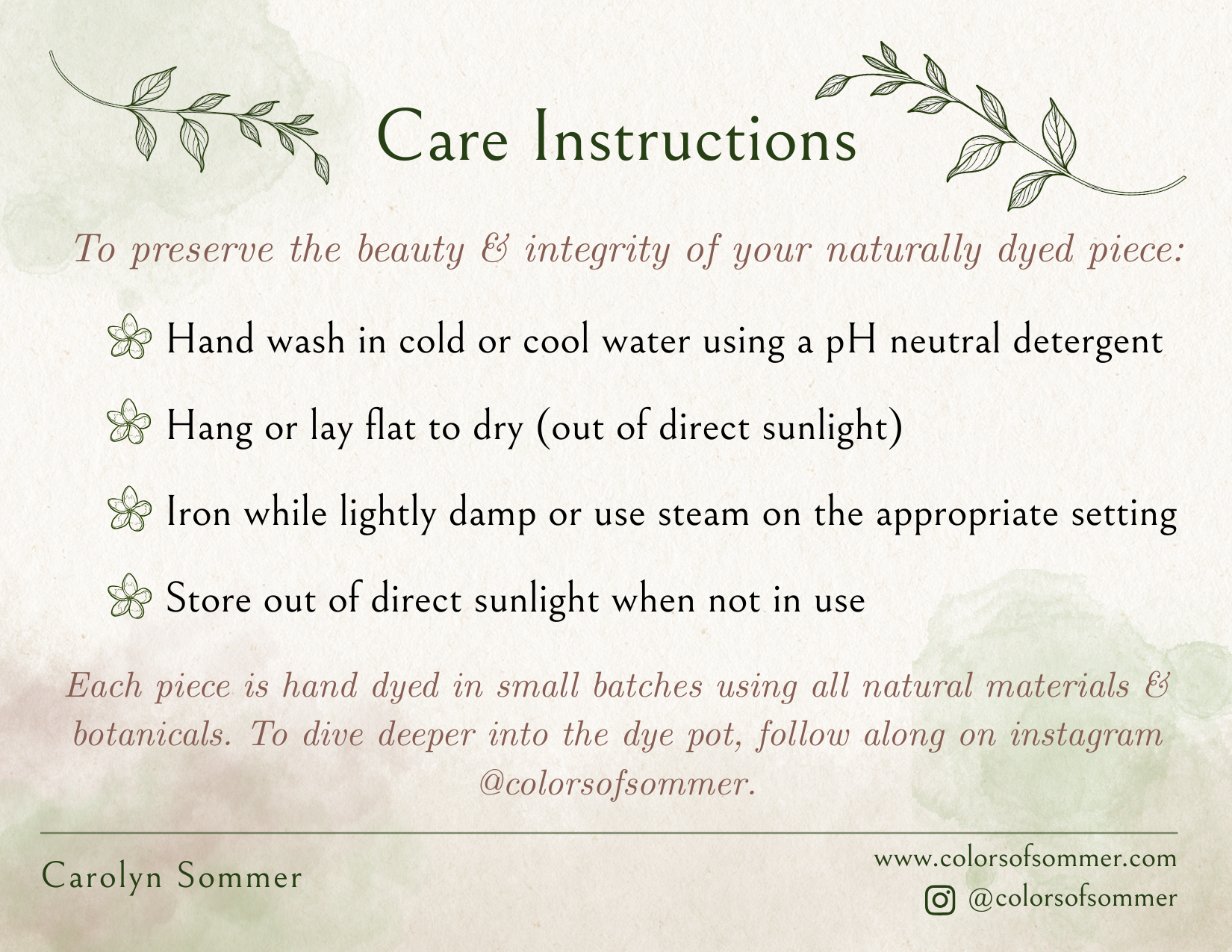 Care Instructions

To preserve the beauty & integrity of your naturally dyed piece:

Hand wash in cold or cool water using a pH neutral detergent

Hang or lay flat to dry (out of direct sunlight)

Iron while lightly damp or use steam on the appropriate setting

Store out of direct sunlight when not in use

Each piece is hand dyed in small batches using all natural materials & botanicals. To dive deeper into the dye pot, follow along on instagram @colorsofsommer.

Carolyn Sommer

www.colorsofsommer.com
@colorsofsommer